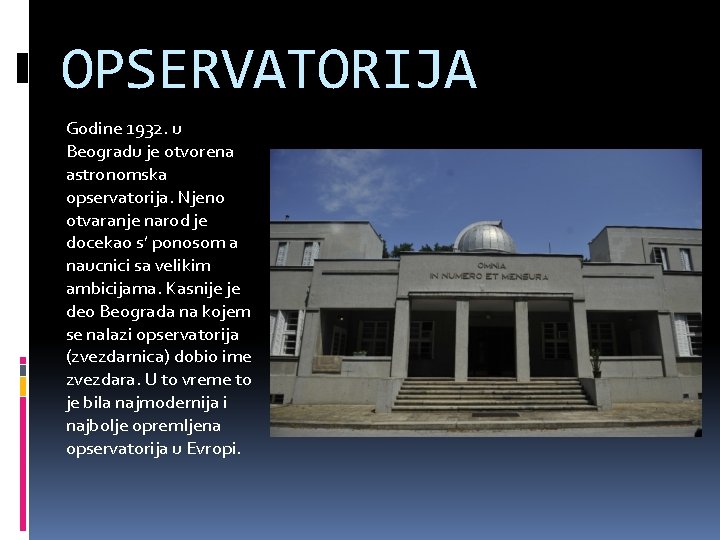 OPSERVATORIJA

Godine 1932. u Beogradu je otvorena astronomska opservatorija. Njeno otvaranje narod je docekao s' ponosom a naucnici sa velikim ambicijama. Kasnije je deo Beograda na kojem se nalazi opservatorija (zvezdarnica) dobio ime zvezdara. U to vreme to je bila najmodernija i najbolje opremljena opservatorija u Evropi.

OMNIA
IN NUMERO ET MENSURA